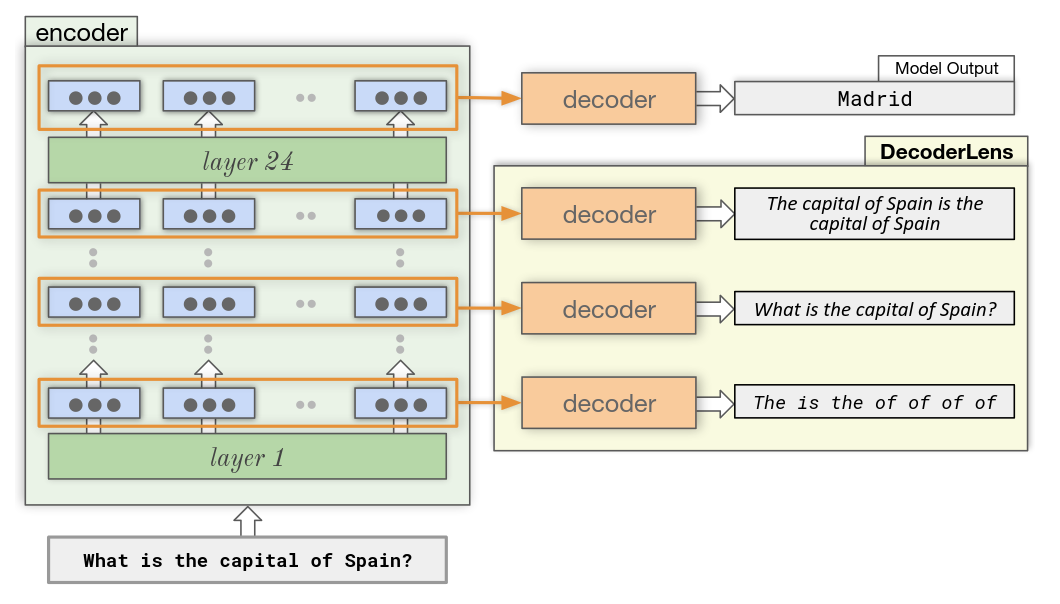 encoder

layer 24

layer 1

What is the capital of Spain?

decoder

Model Output

Madrid

DecoderLens

decoder

The capital of Spain is the capital of Spain

decoder

What is the capital of Spain?

decoder

The is the of of of of